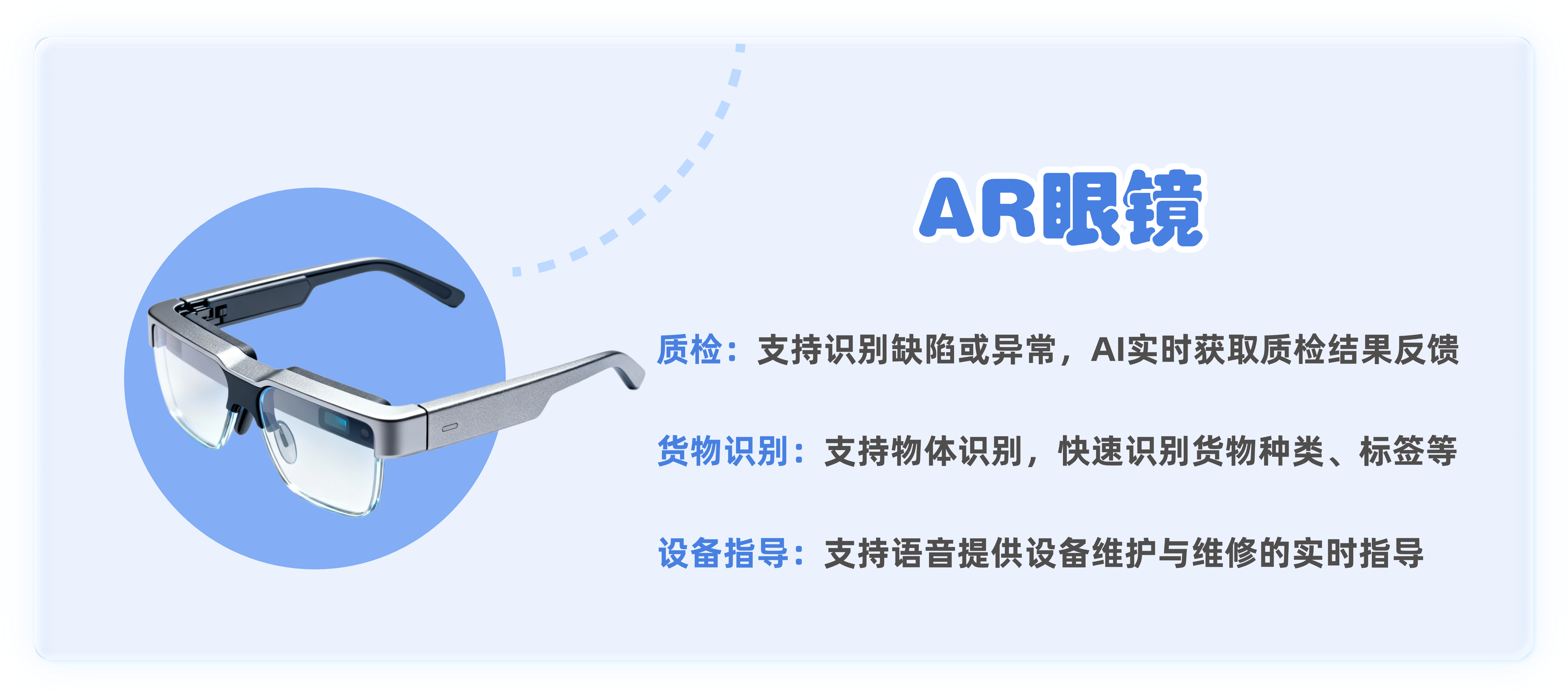 AR眼镜

质检：支持识别缺陷或异常，AI实时获取质检结果反馈

货物识别：支持物体识别，快速识别货物种类、标签等

设备指导：支持语音提供设备维护与维修的实时指导